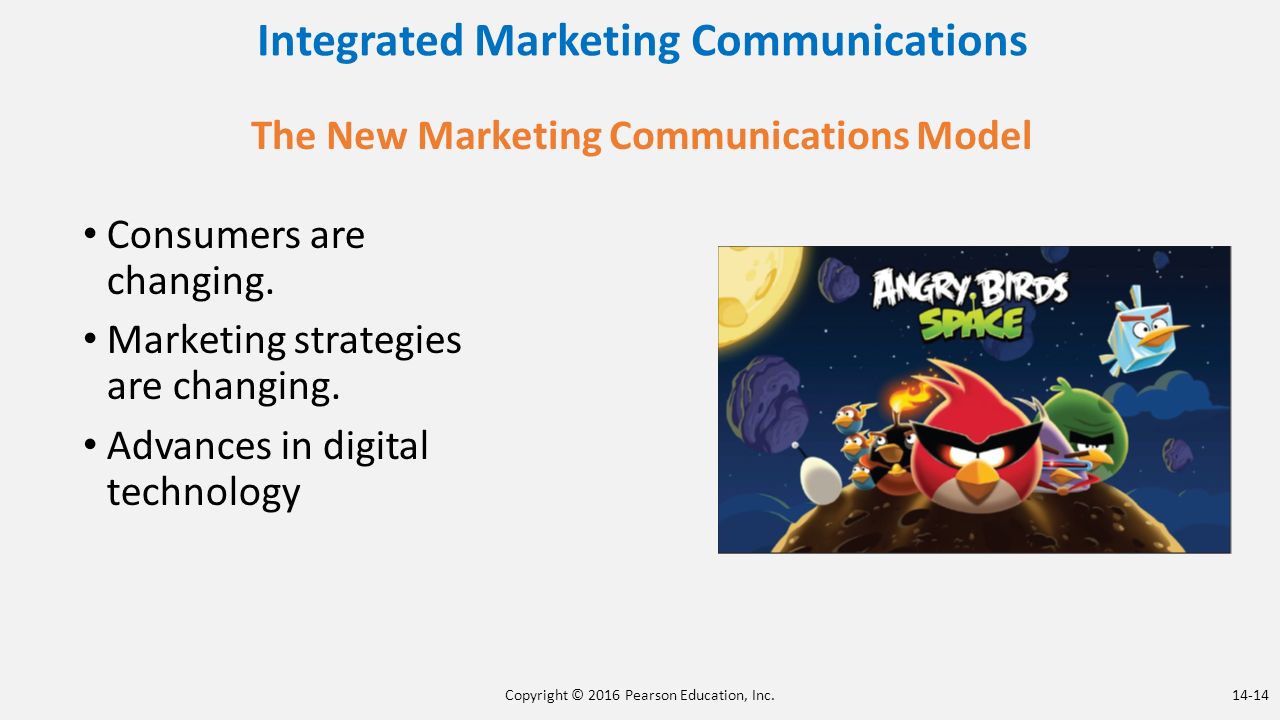 Integrated Marketing Communications

The New Marketing Communications Model

• Consumers are changing.
• Marketing strategies are changing.
• Advances in digital technology

ANGRY BIRDS SPACE

Copyright © 2016 Pearson Education, Inc.

14-14